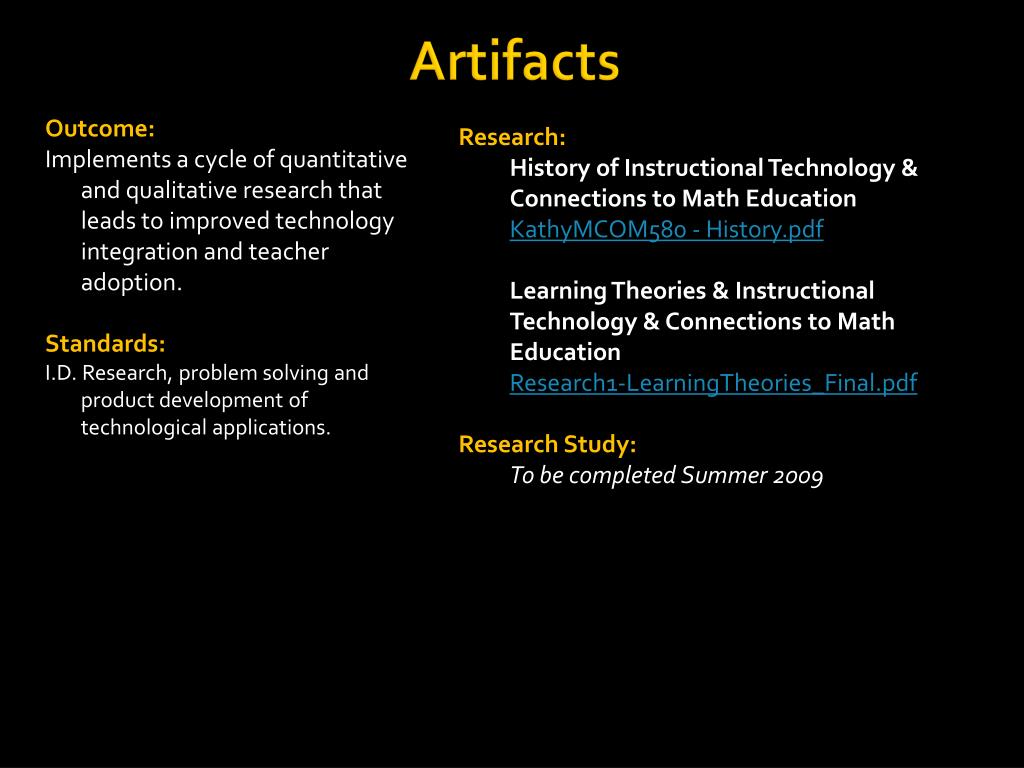 Artifacts

Outcome:
Implements a cycle of quantitative and qualitative research that leads to improved technology integration and teacher adoption.

Standards:
I.D. Research, problem solving and product development of technological applications.

Research:
History of Instructional Technology & Connections to Math Education
KathyMCOM580 - History.pdf

Learning Theories & Instructional Technology & Connections to Math Education
Research1-LearningTheories_Final.pdf

Research Study:
To be completed Summer 2009